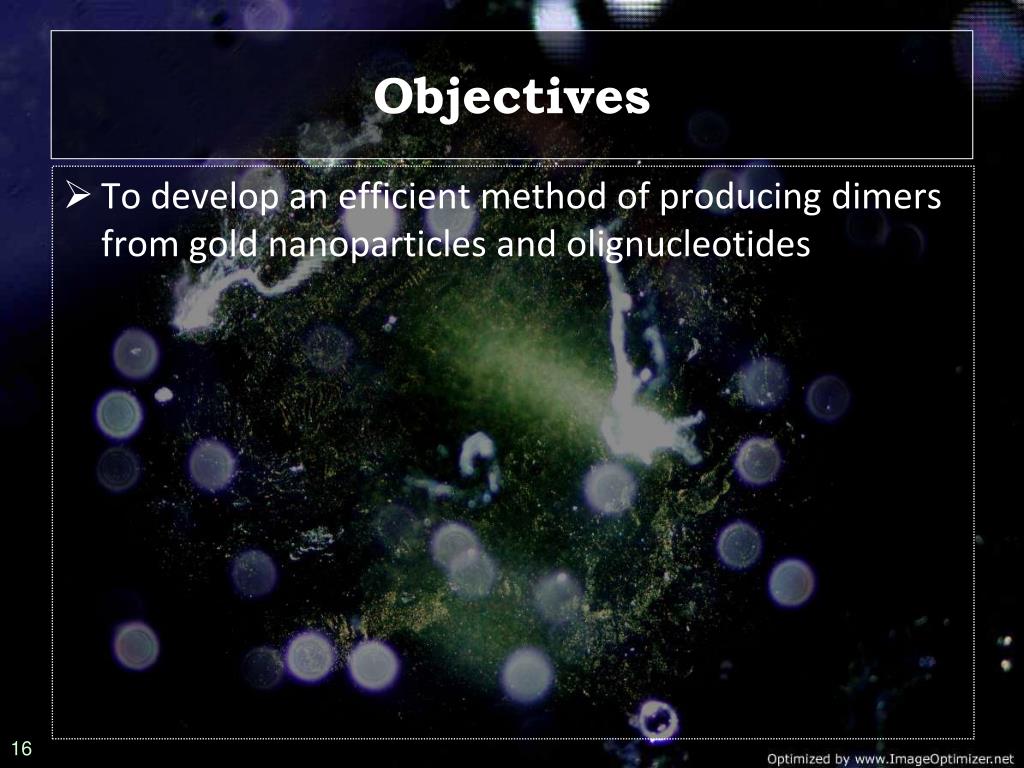 Objectives

➢ To develop an efficient method of producing dimers from gold nanoparticles and olignucleotides

16

Optimized by www.ImageOptimizer.net